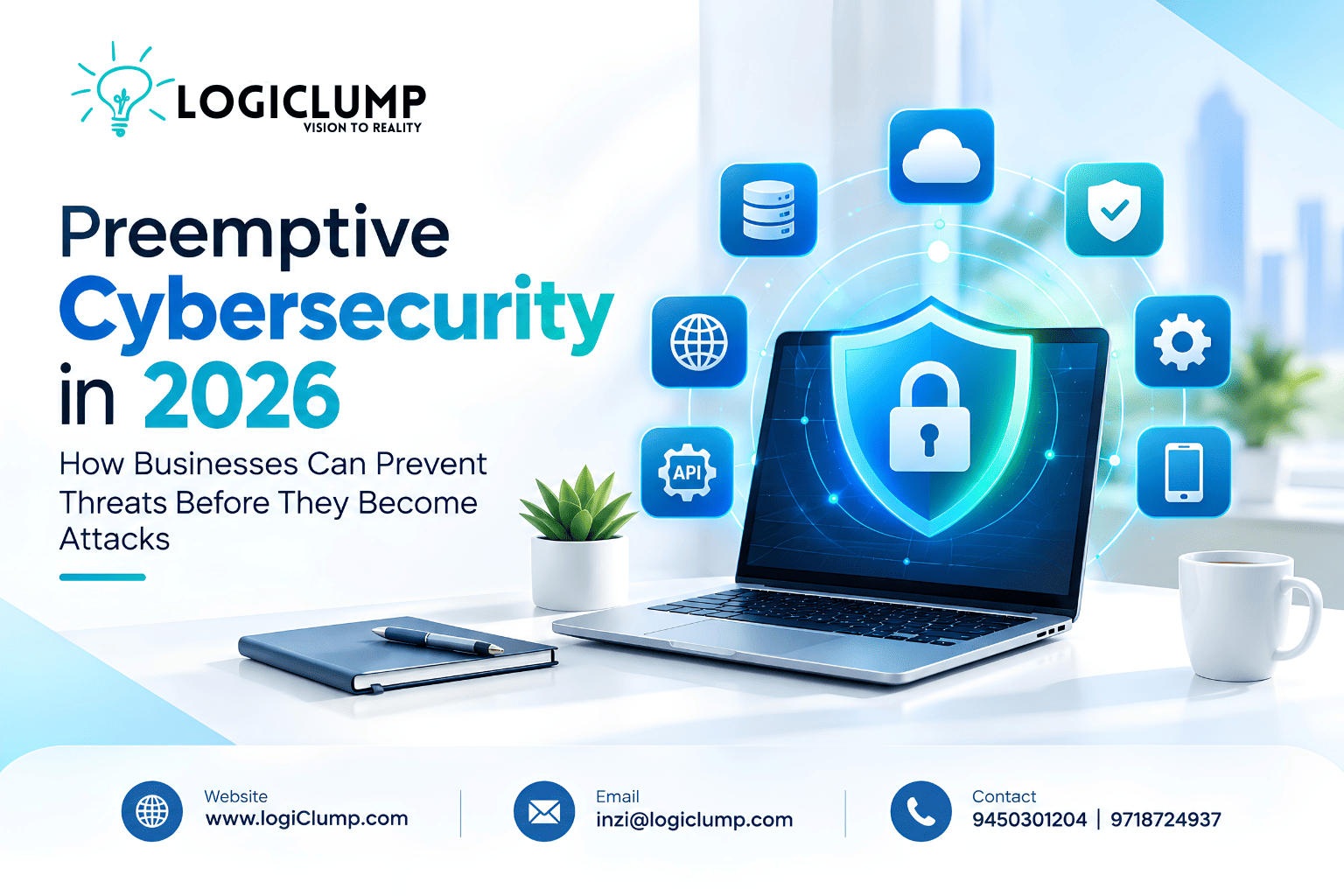 LOGICLUMP
VISION TO REALITY

Preemptive Cybersecurity in 2026

How Businesses Can Prevent Threats Before They Become Attacks

API

Website
www.logiClump.com

Email
inzi@logiclump.com

Contact
9450301204 | 9718724937